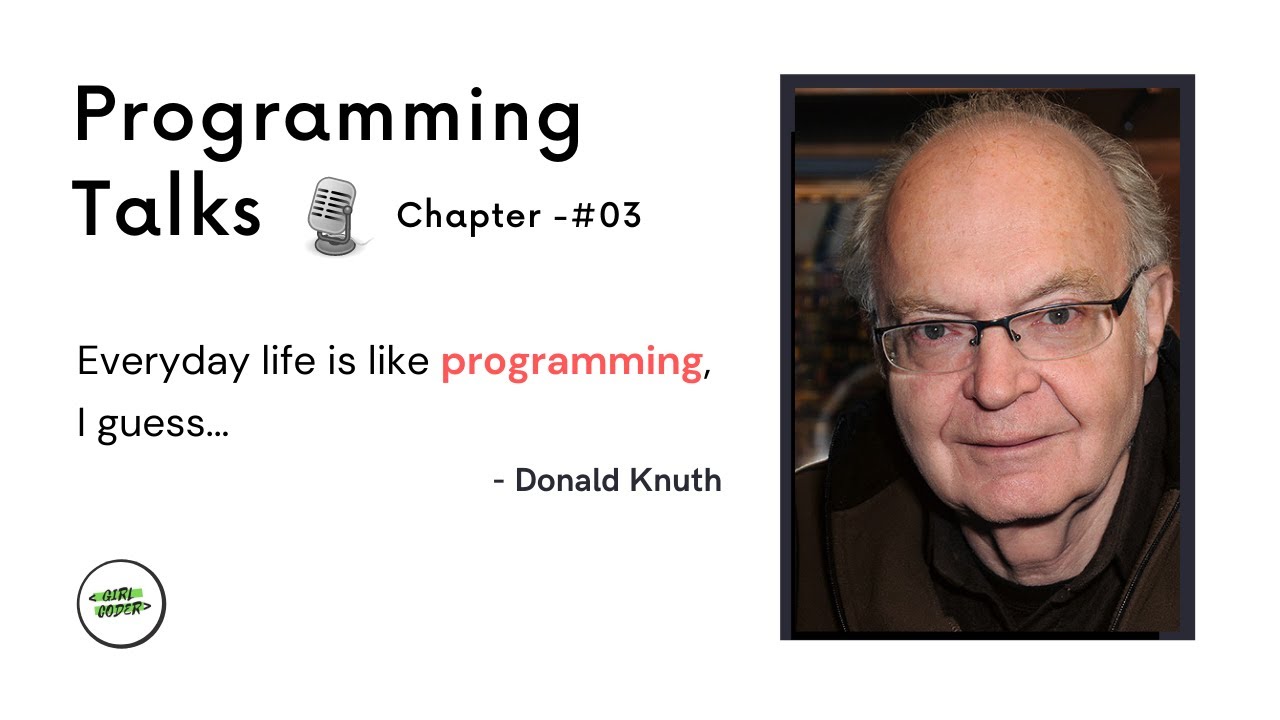 Programming Talks

Chapter -#03

Everyday life is like programming, I guess...

- Donald Knuth

<GIRL CODER>